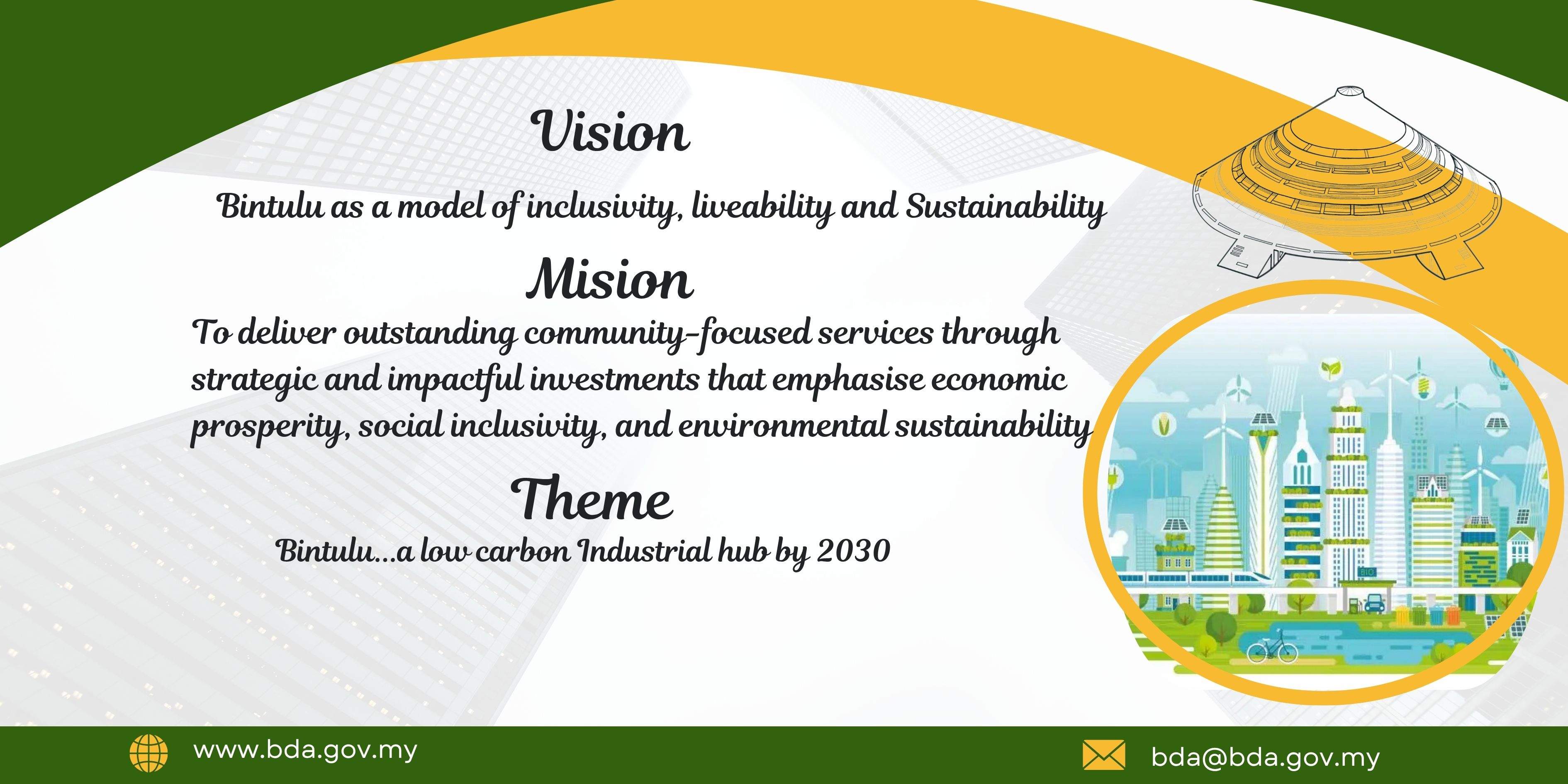 Vision

Bintulu as a model of inclusivity, liveability and Sustainability

Mision

To deliver outstanding community-focused services through strategic and impactful investments that emphasise economic prosperity, social inclusivity, and environmental sustainability

Theme

Bintulu...a low carbon Industrial hub by 2030

www.bda.gov.my

bda@bda.gov.my